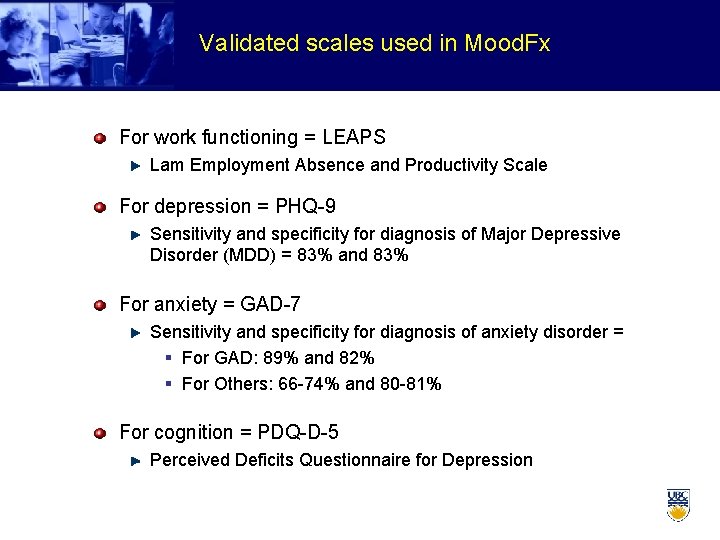 Validated scales used in MoodFx

For work functioning = LEAPS

Lam Employment Absence and Productivity Scale

For depression = PHQ-9

Sensitivity and specificity for diagnosis of Major Depressive Disorder (MDD) = 83% and 83%

For anxiety = GAD-7

Sensitivity and specificity for diagnosis of anxiety disorder =

For GAD: 89% and 82%

For Others: 66-74% and 80-81%

For cognition = PDQ-D-5

Perceived Deficits Questionnaire for Depression

UBC